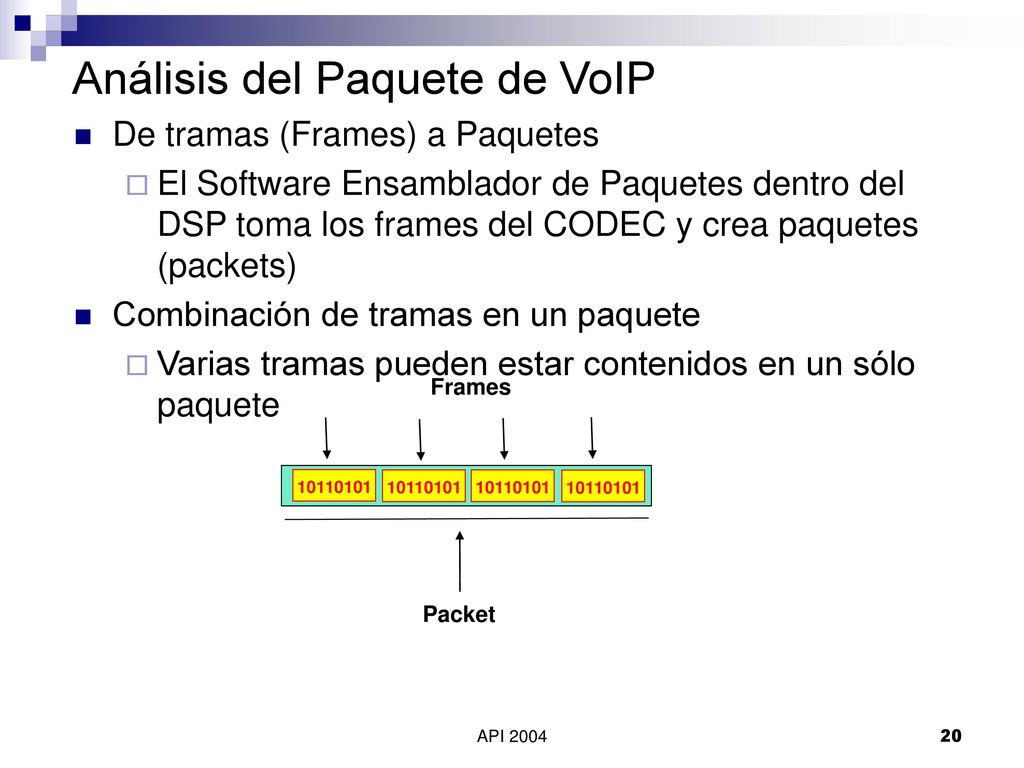 Análisis del Paquete de VoIP

De tramas (Frames) a Paquetes

El Software Ensamblador de Paquetes dentro del DSP toma los frames del CODEC y crea paquetes (packets)

Combinación de tramas en un paquete

Varias tramas pueden estar contenidos en un sólo paquete

Frames

10110101 10110101 10110101 10110101

Packet

API 2004

20